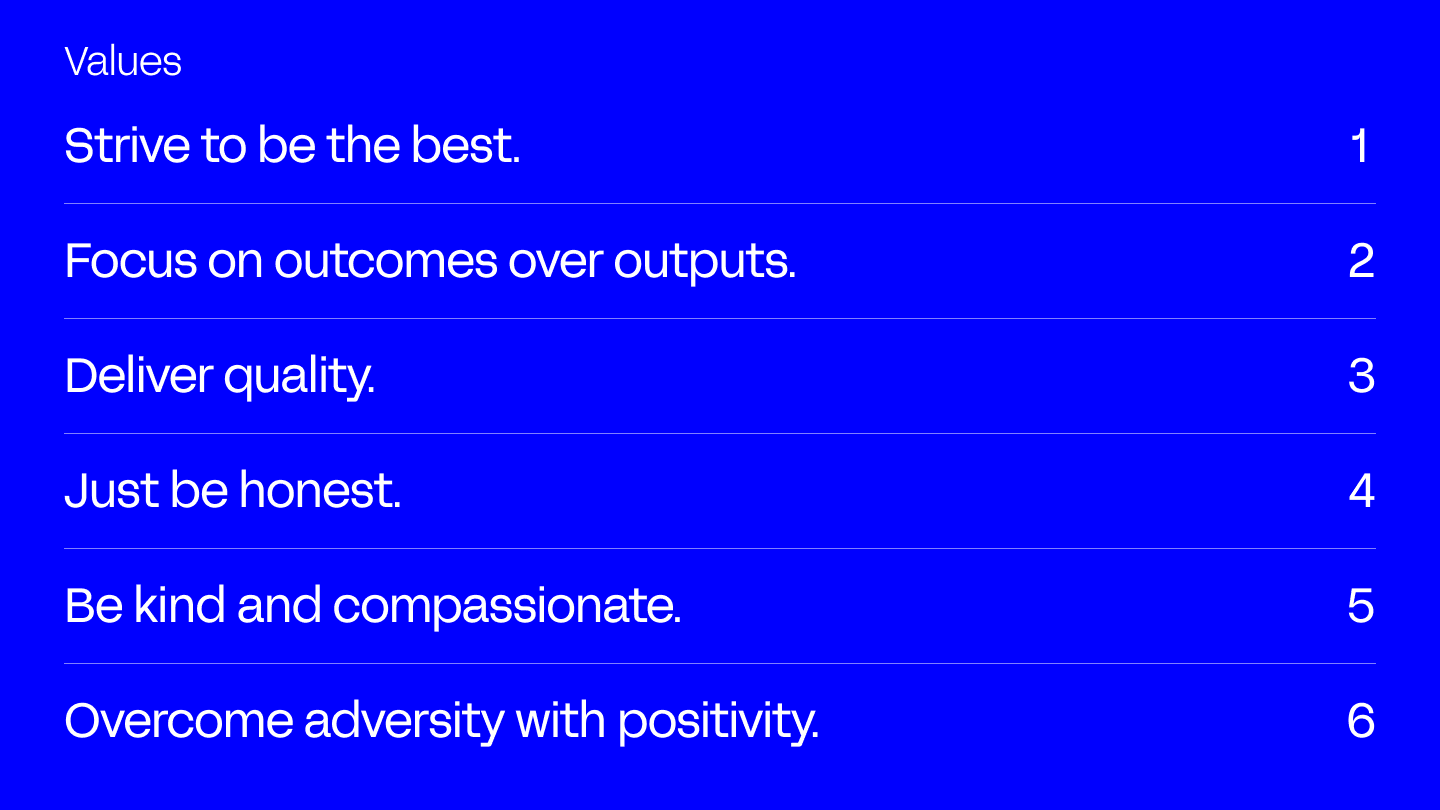 Values

Strive to be the best. 1

Focus on outcomes over outputs. 2

Deliver quality. 3

Just be honest. 4

Be kind and compassionate. 5

Overcome adversity with positivity. 6